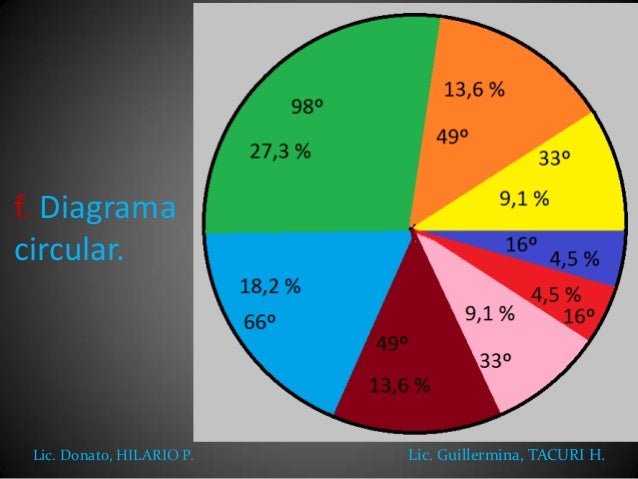 f. Diagrama circular.

98º
27,3 %

13,6 %
49º

33º
9,1 %

16º
4,5 %

4,5 %
16º

9,1 %
33º

49º
13,6 %

18,2 %
66º

Lic. Donato, HILARIO P.

Lic. Guillermina, TACURI H.